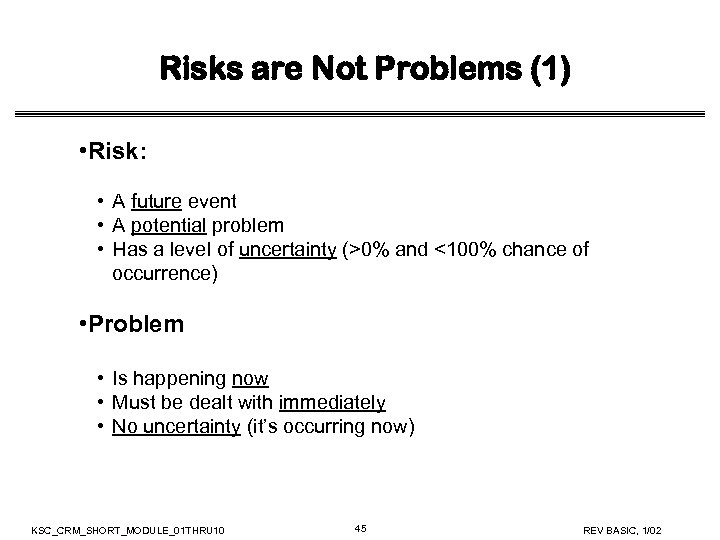 Risks are Not Problems (1)

•Risk:

• A future event
• A potential problem
• Has a level of uncertainty (>0% and <100% chance of occurrence)

•Problem

• Is happening now
• Must be dealt with immediately
• No uncertainty (it's occurring now)

KSC_CRM_SHORT_MODULE_01THRU10

45

REV BASIC, 1/02